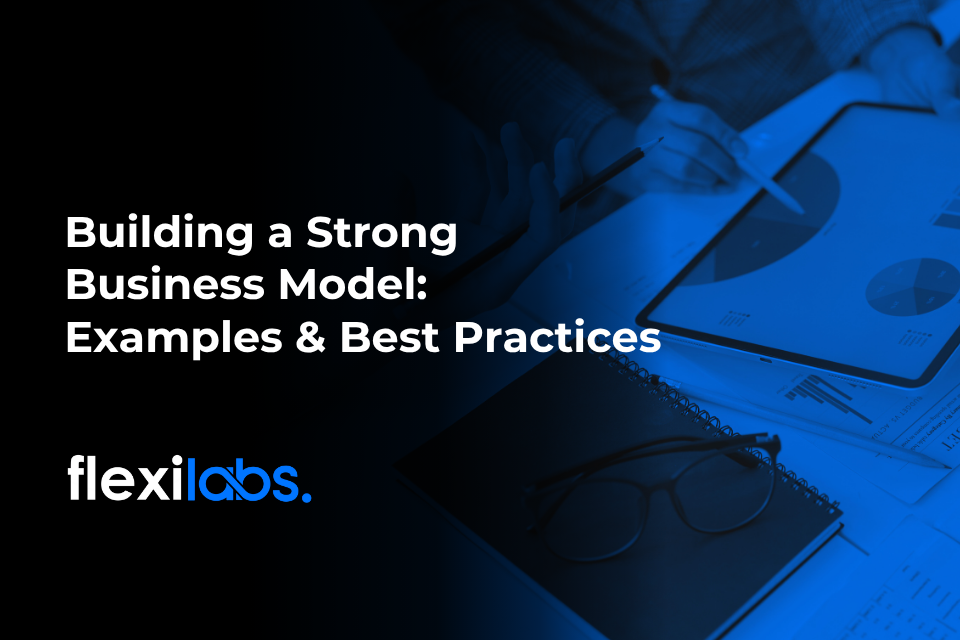 Building a Strong Business Model: Examples & Best Practices

flexilabs.